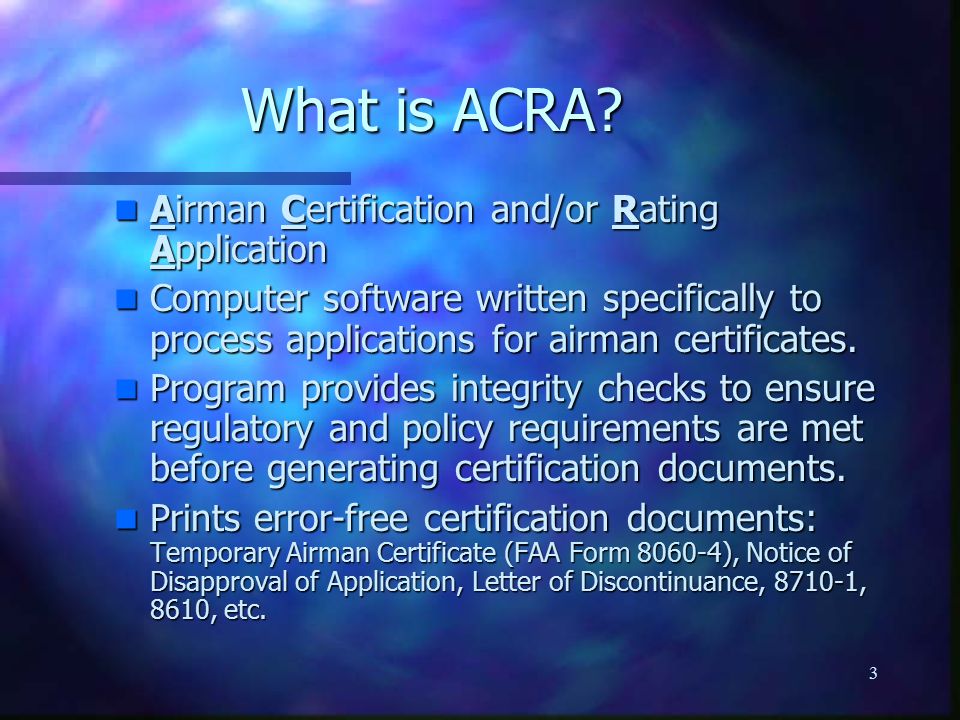 What is ACRA?

Airman Certification and/or Rating Application

Computer software written specifically to process applications for airman certificates.

Program provides integrity checks to ensure regulatory and policy requirements are met before generating certification documents.

Prints error-free certification documents: Temporary Airman Certificate (FAA Form 8060-4), Notice of Disapproval of Application, Letter of Discontinuance, 8710-1, 8610, etc.

3